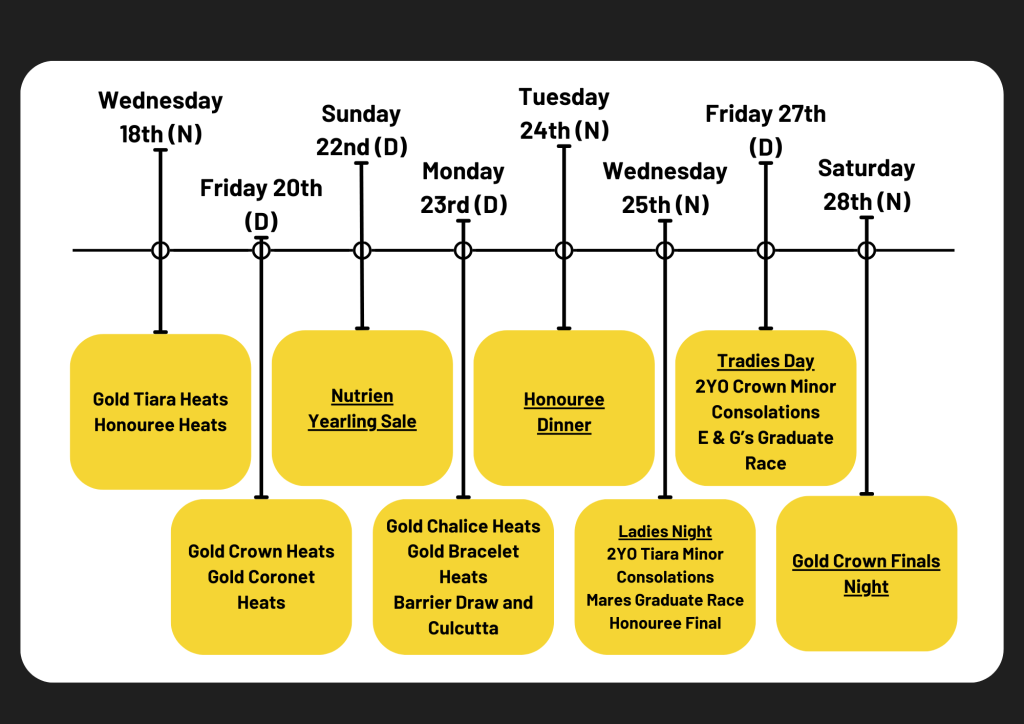 Wednesday 18th (N)

Gold Tiara Heats
Honouree Heats

Friday 20th (D)

Gold Crown Heats
Gold Coronet Heats

Sunday 22nd (D)

Nutrien Yearling Sale

Monday 23rd (D)

Gold Chalice Heats
Gold Bracelet Heats
Barrier Draw and Culcutta

Tuesday 24th (N)

Honouree Dinner

Wednesday 25th (N)

Ladies Night
2YO Tiara Minor Consolations
Mares Graduate Race
Honouree Final

Friday 27th (D)

Tradies Day
2YO Crown Minor Consolations
E & G's Graduate Race

Saturday 28th (N)

Gold Crown Finals Night